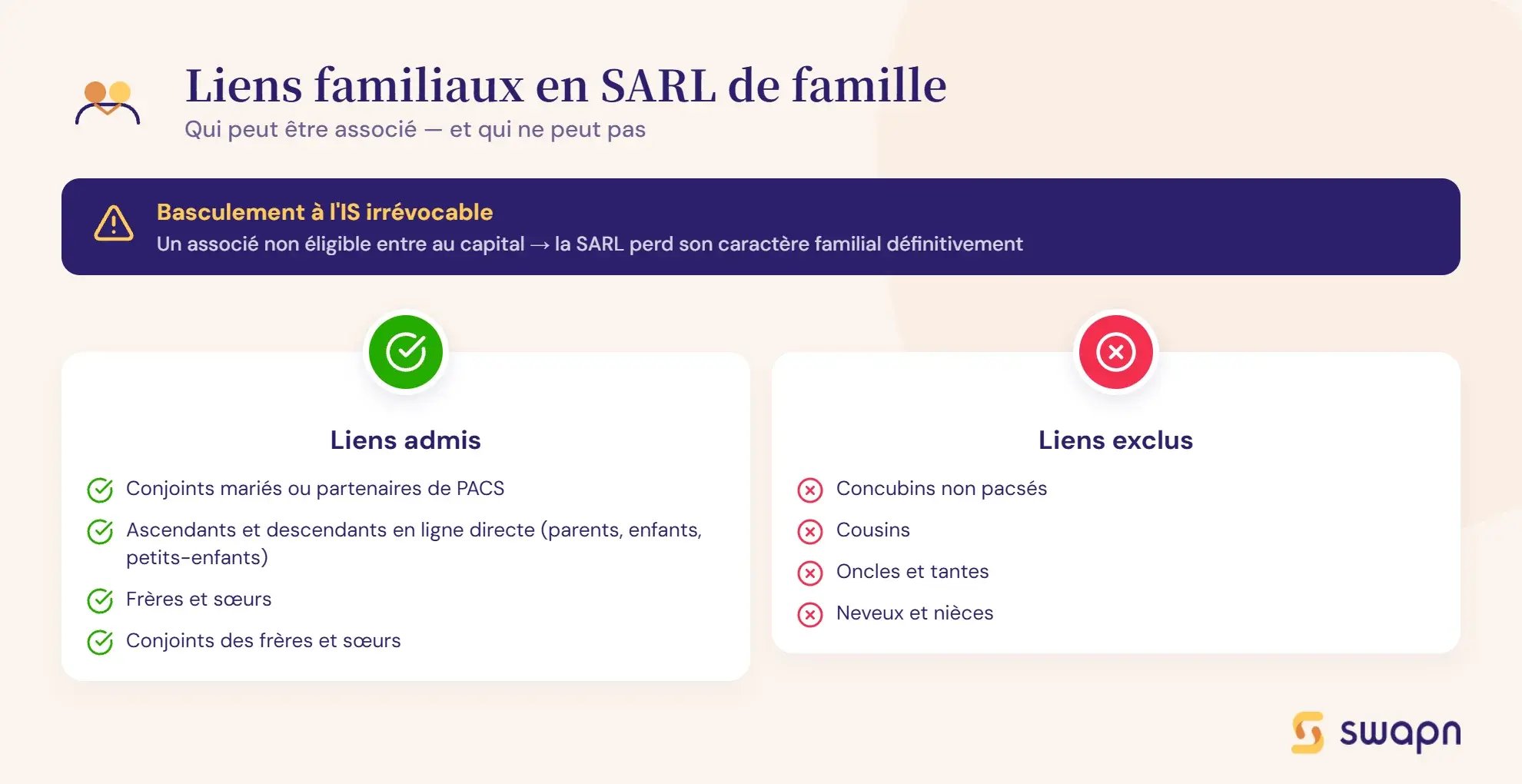 Liens familiaux en SARL de famille
Qui peut être associé — et qui ne peut pas

Basculement à l'IS irrévocable
Un associé non éligible entre au capital → la SARL perd son caractère familial définitivement

Liens admis

Conjoints mariés ou partenaires de PACS
Ascendants et descendants en ligne directe (parents, enfants, petits-enfants)
Frères et sœurs
Conjoints des frères et sœurs

Liens exclus

Concubins non pacsés
Cousins
Oncles et tantes
Neveux et nièces

swapn